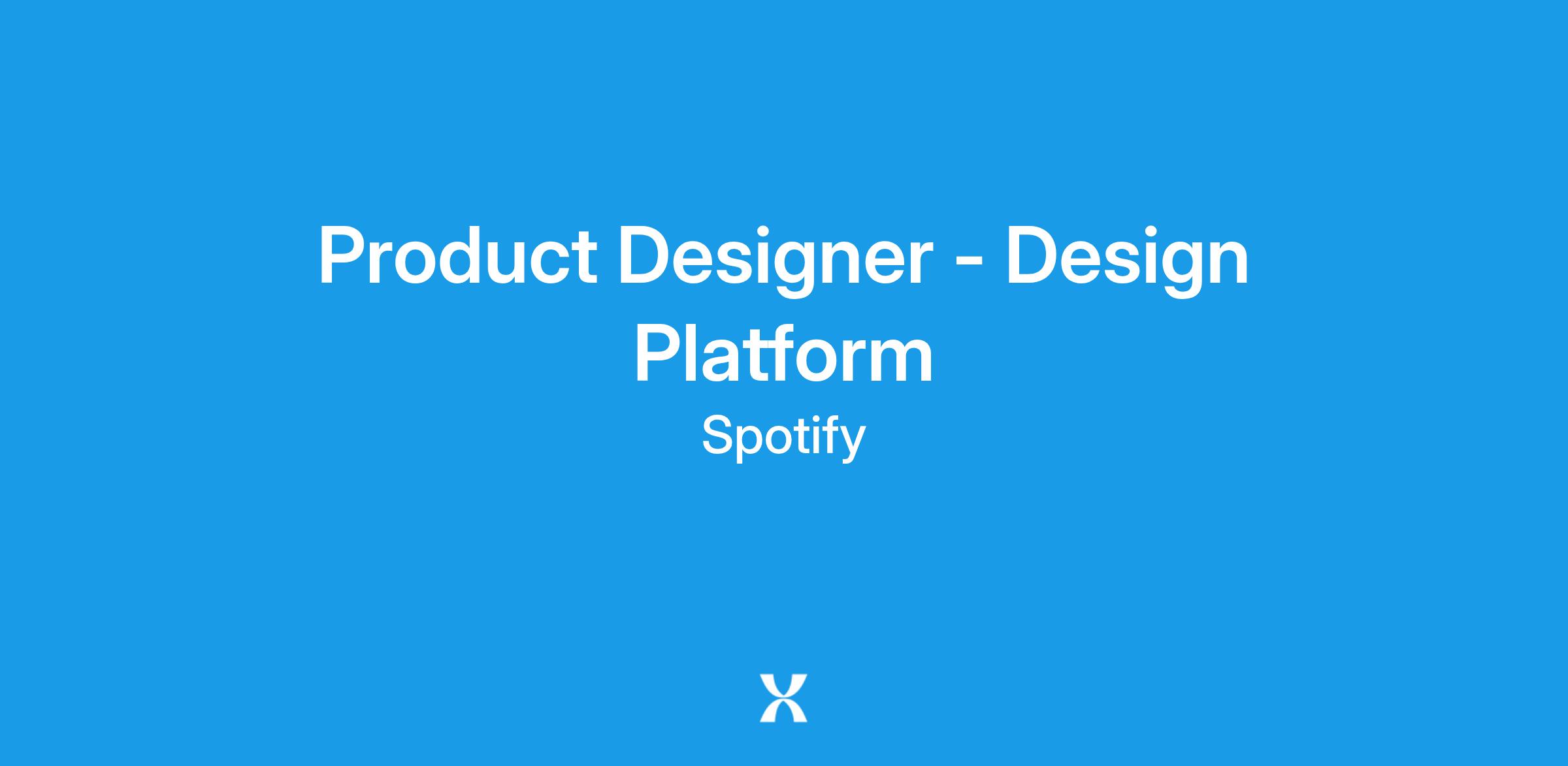 Product Designer - Design Platform

Spotify